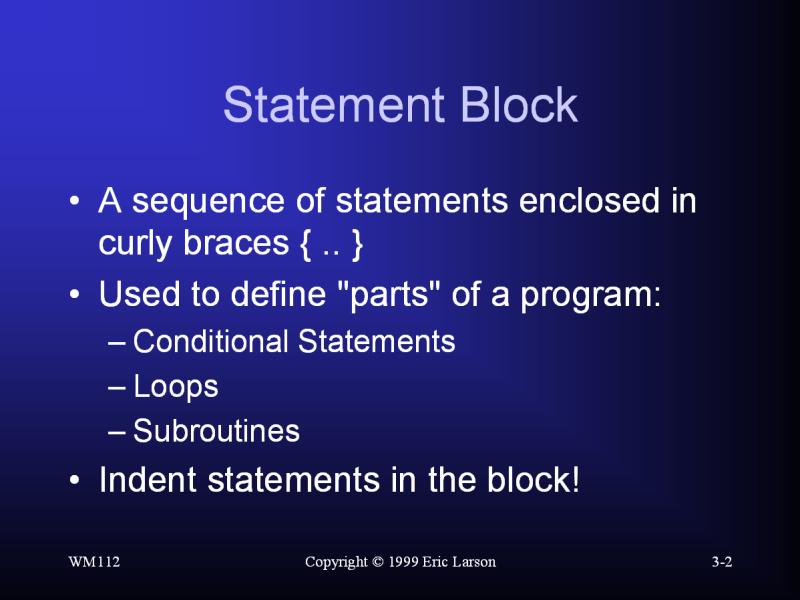 Statement Block

• A sequence of statements enclosed in curly braces { .. }

• Used to define "parts" of a program:

– Conditional Statements

– Loops

– Subroutines

• Indent statements in the block!

WM112

Copyright © 1999 Eric Larson

3-2